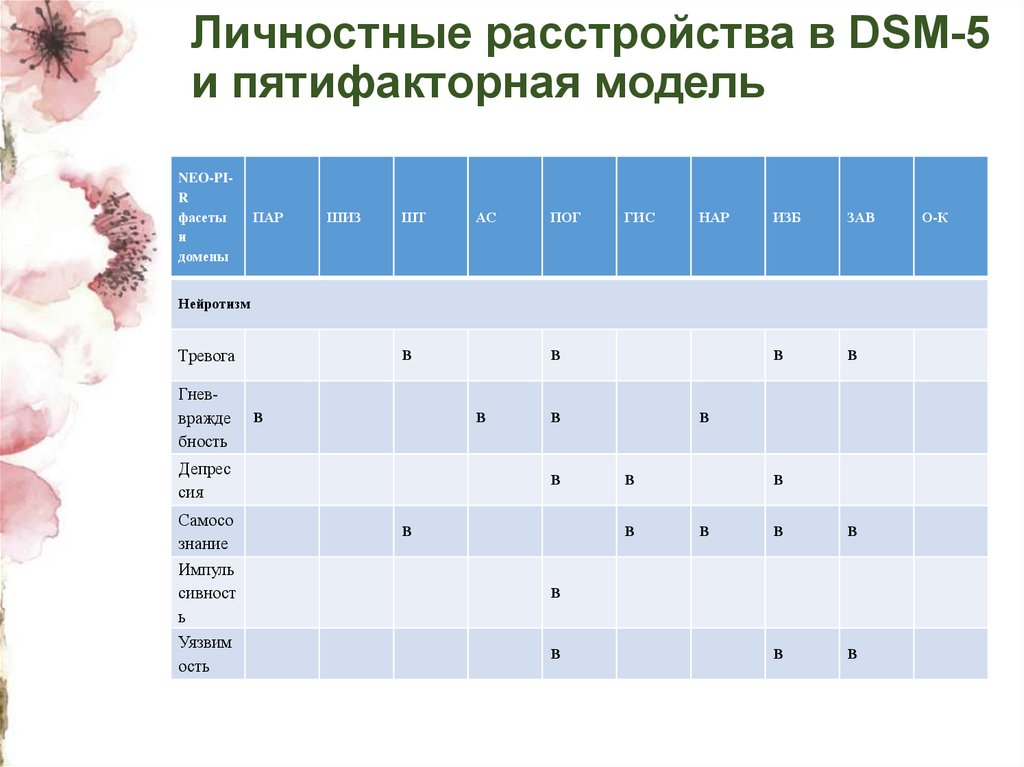 Личностные расстройства в DSM-5 и пятифакторная модель

| NEO-PI-R фасеты и домены | ПАР | ШИЗ | ШТ | АС | ПОГ | ГИС | НАР | ИЗБ | ЗАВ | О-К |
|---|---|---|---|---|---|---|---|---|---|---|
| Нейротизм | | | | | | | | | | |
| Тревога | | | В | | В | | | В | В | |
| Гнев-враждебность | В | | | В | В | | В | | | |
| Депрессия | | | | | В | В | | В | | |
| Самосознание | | | В | | | В | В | В | В | |
| Импульсивность | | | | | В | | | | | |
| Уязвимость | | | | | В | | | В | В | |